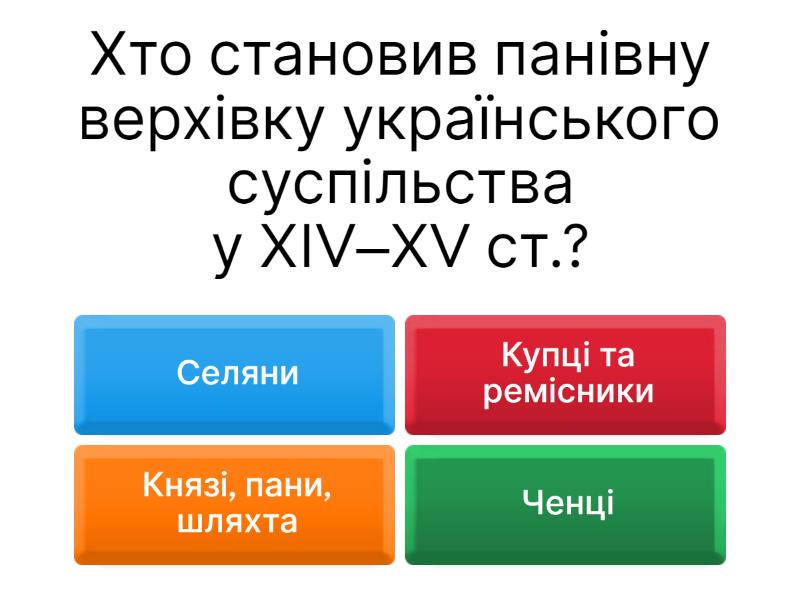 Хто становив панівну верхівку українського суспільства у XIV–XV ст.?

Селяни

Купці та ремісники

Князі, пани, шляхта

Ченці